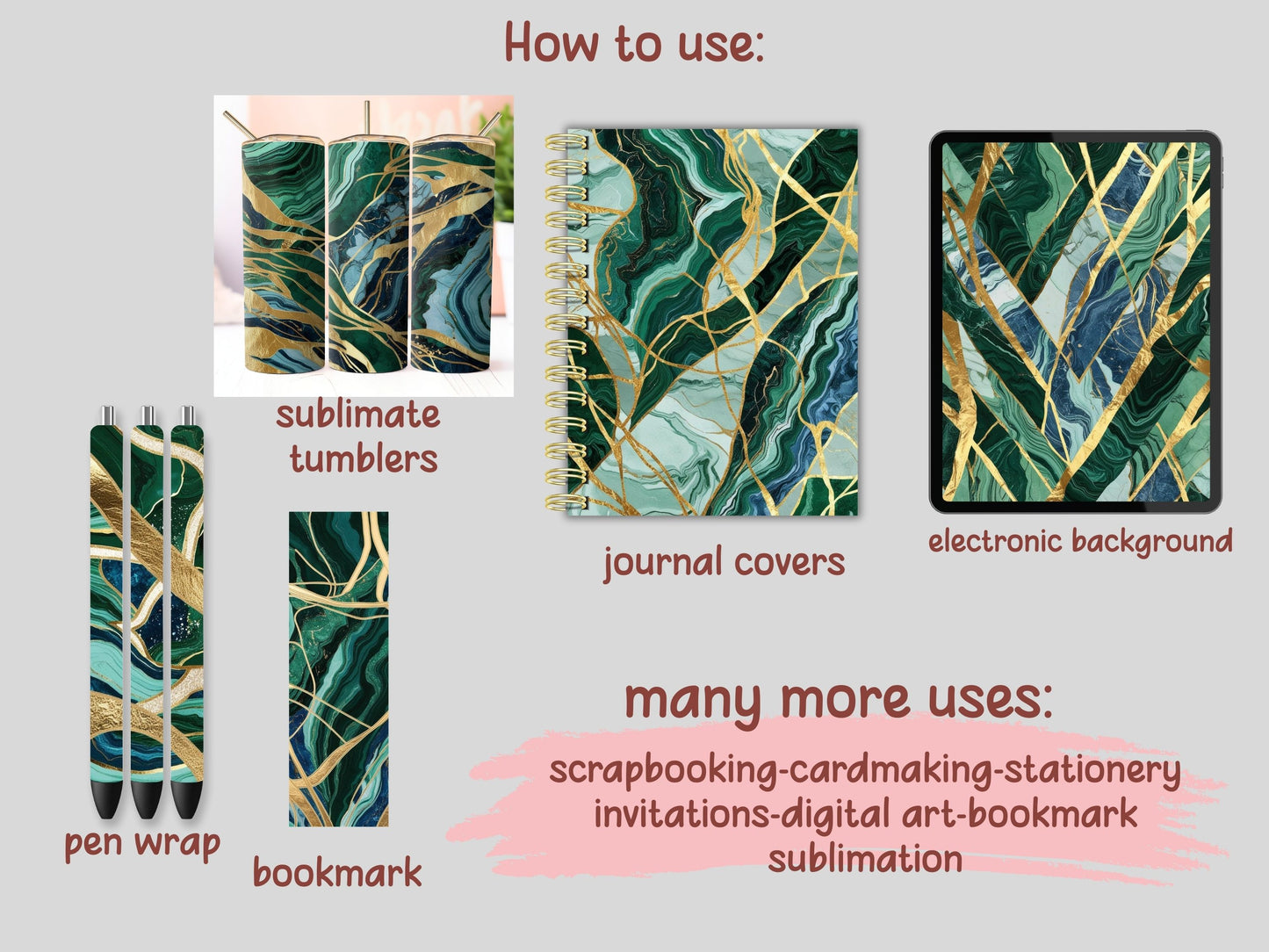 How to use:

sublimate tumblers

journal covers

electronic background

pen wrap

bookmark

many more uses:

scrapbooking-cardmaking-stationery
invitations-digital art-bookmark
sublimation